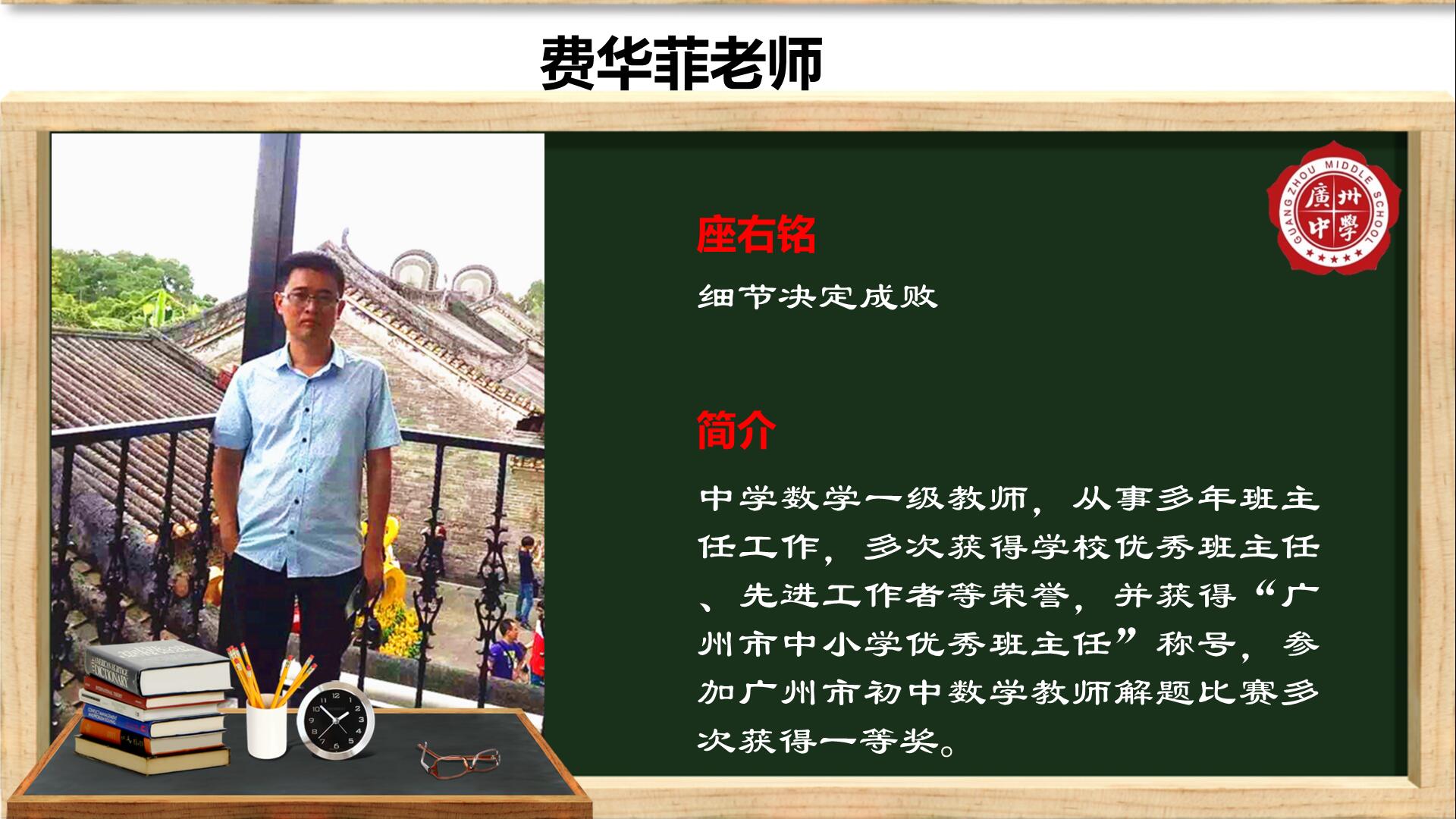 费华菲老师

GUANGZHOU MIDDLE SCHOOL
廣州中學

座右铭

细节决定成败

简介

中学数学一级教师，从事多年班主任工作，多次获得学校优秀班主任、先进工作者等荣誉，并获得“广州市中小学优秀班主任”称号，参加广州市初中数学教师解题比赛多次获得一等奖。

AMERICAN HERITAGE DICTIONARY